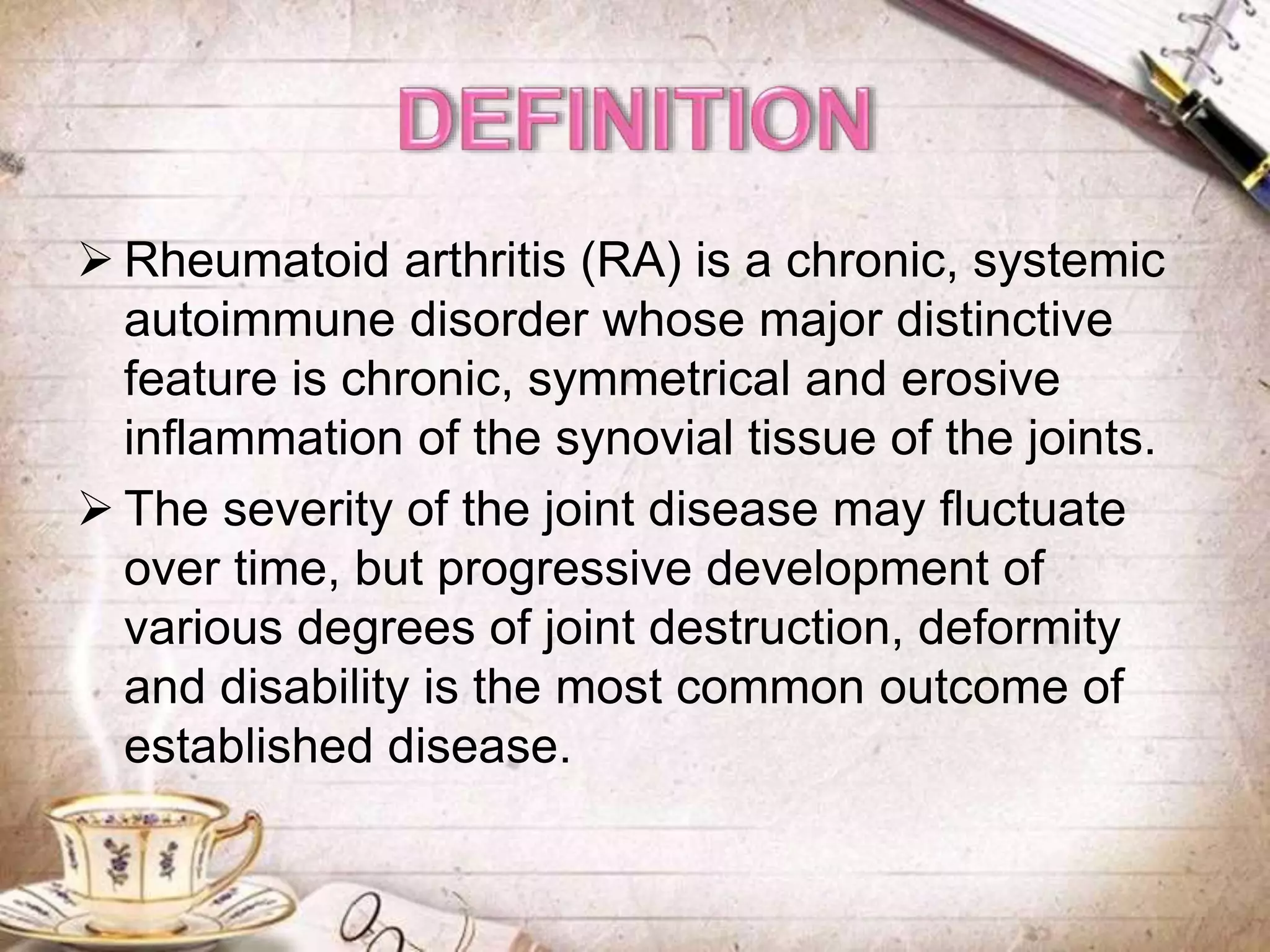 DEFINITION

➢ Rheumatoid arthritis (RA) is a chronic, systemic autoimmune disorder whose major distinctive feature is chronic, symmetrical and erosive inflammation of the synovial tissue of the joints.

➢ The severity of the joint disease may fluctuate over time, but progressive development of various degrees of joint destruction, deformity and disability is the most common outcome of established disease.